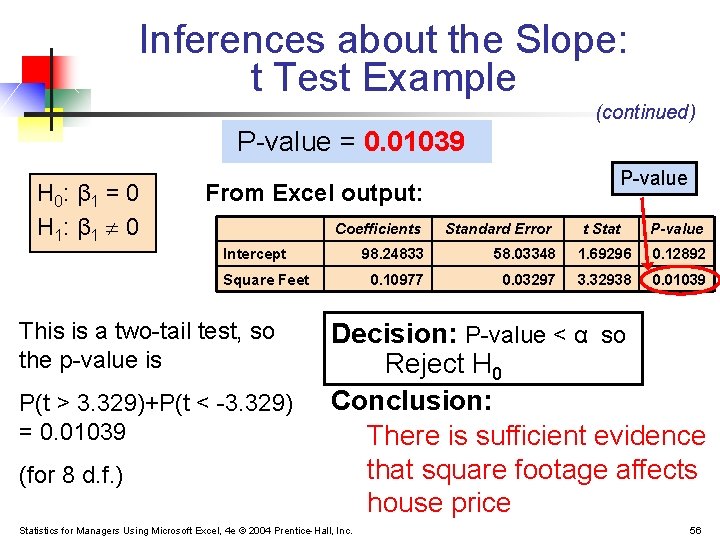 Inferences about the Slope: t Test Example

(continued)

P-value = 0.01039

$H_0$: $\beta_1 = 0$
$H_1$: $\beta_1 \neq 0$

From Excel output:

P-value

| | Coefficients | Standard Error | t Stat | P-value |
|---|---|---|---|---|
| Intercept | 98.24833 | 58.03348 | 1.69296 | 0.12892 |
| Square Feet | 0.10977 | 0.03297 | 3.32938 | 0.01039 |

This is a two-tail test, so the p-value is

P(t > 3.329)+P(t < -3.329) = 0.01039

(for 8 d.f.)

Decision: P-value < α so Reject $H_0$

Conclusion:

There is sufficient evidence that square footage affects house price

Statistics for Managers Using Microsoft Excel, 4e © 2004 Prentice-Hall, Inc.

56